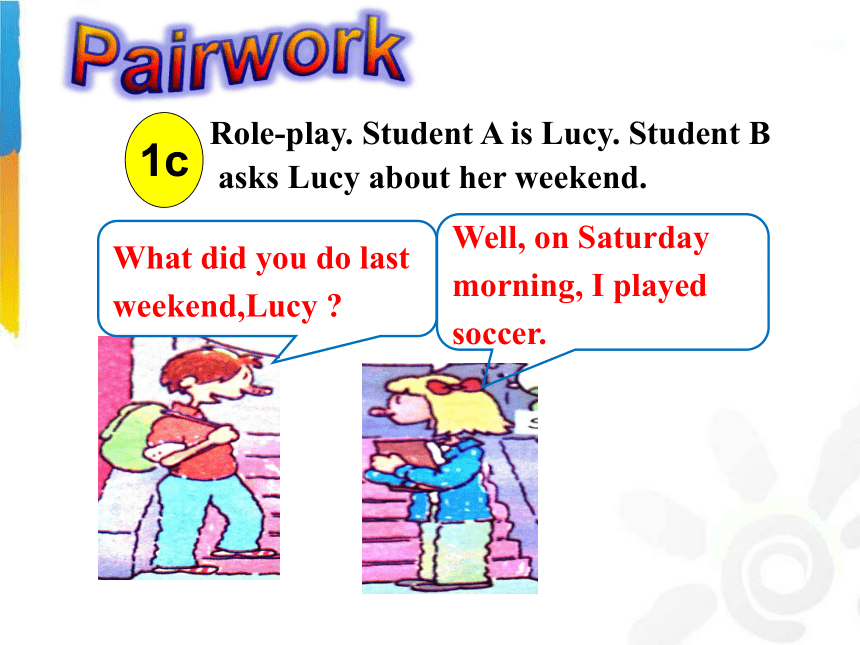 Pairwork

1c

Role-play. Student A is Lucy. Student B asks Lucy about her weekend.

What did you do last weekend,Lucy ?

Well, on Saturday morning, I played soccer.